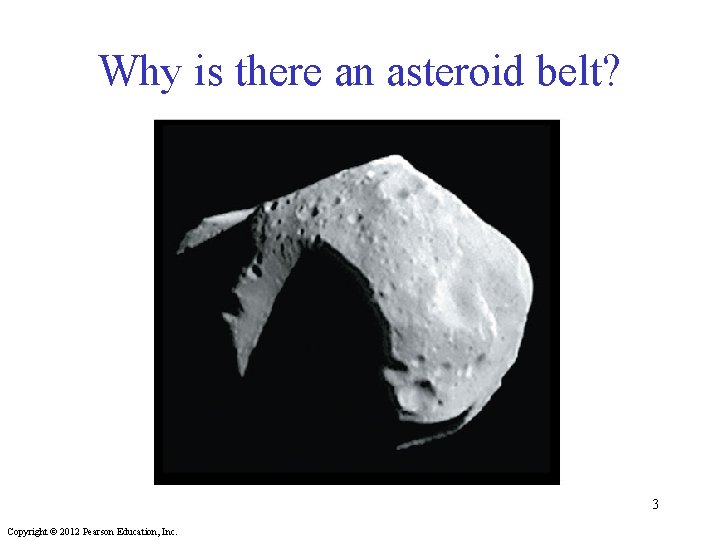 Why is there an asteroid belt?

3

Copyright © 2012 Pearson Education, Inc.